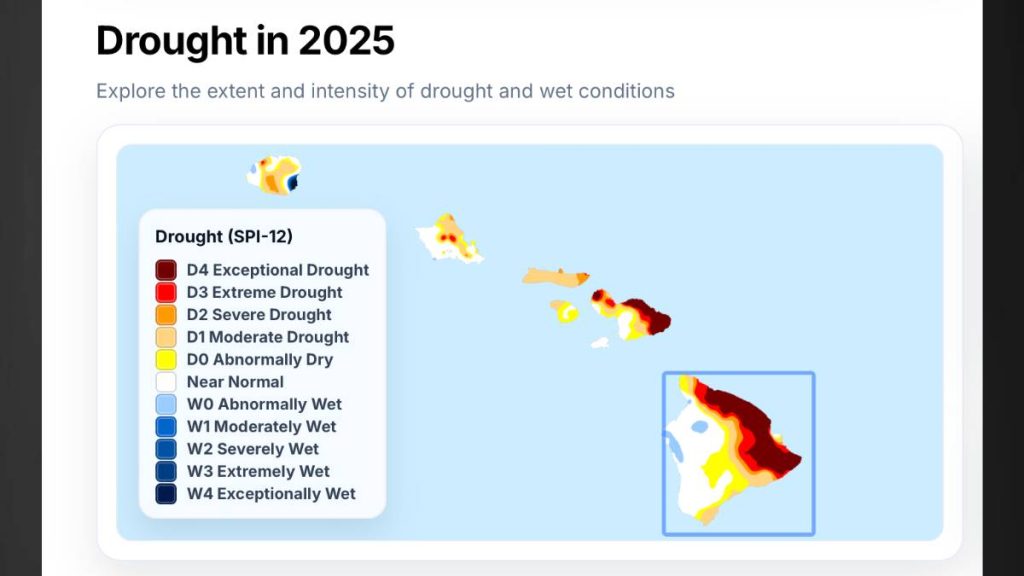 Drought in 2025

Explore the extent and intensity of drought and wet conditions

Drought (SPI-12)

D4 Exceptional Drought
D3 Extreme Drought
D2 Severe Drought
D1 Moderate Drought
D0 Abnormally Dry
Near Normal
W0 Abnormally Wet
W1 Moderately Wet
W2 Severely Wet
W3 Extremely Wet
W4 Exceptionally Wet